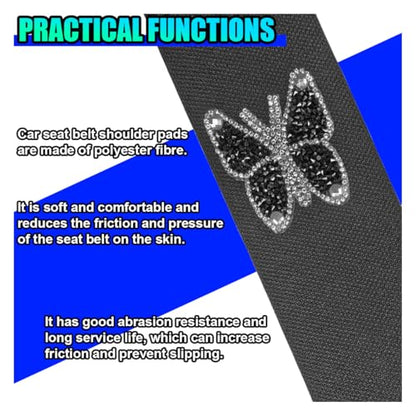 PRACTICAL FUNCTIONS

Car seat belt shoulder pads are made of polyester fibre.

It is soft and comfortable and reduces the friction and pressure of the seat belt on the skin.

It has good abrasion resistance and long service life, which can increase friction and prevent slipping.